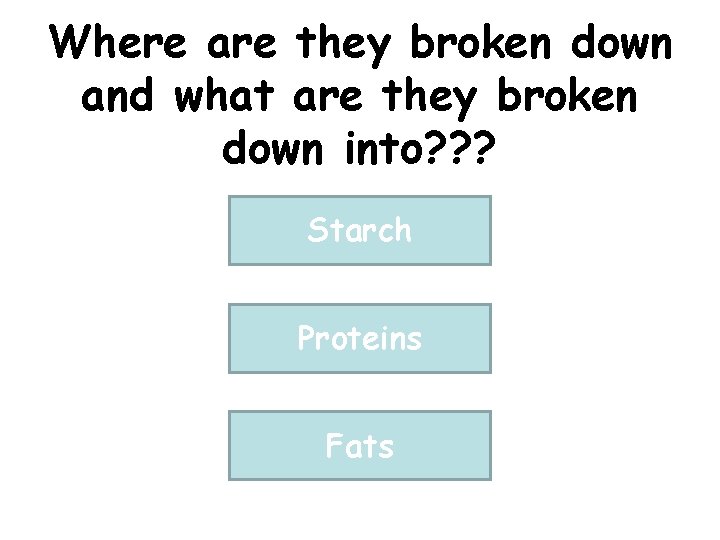 Where are they broken down and what are they broken down into???

Starch

Proteins

Fats